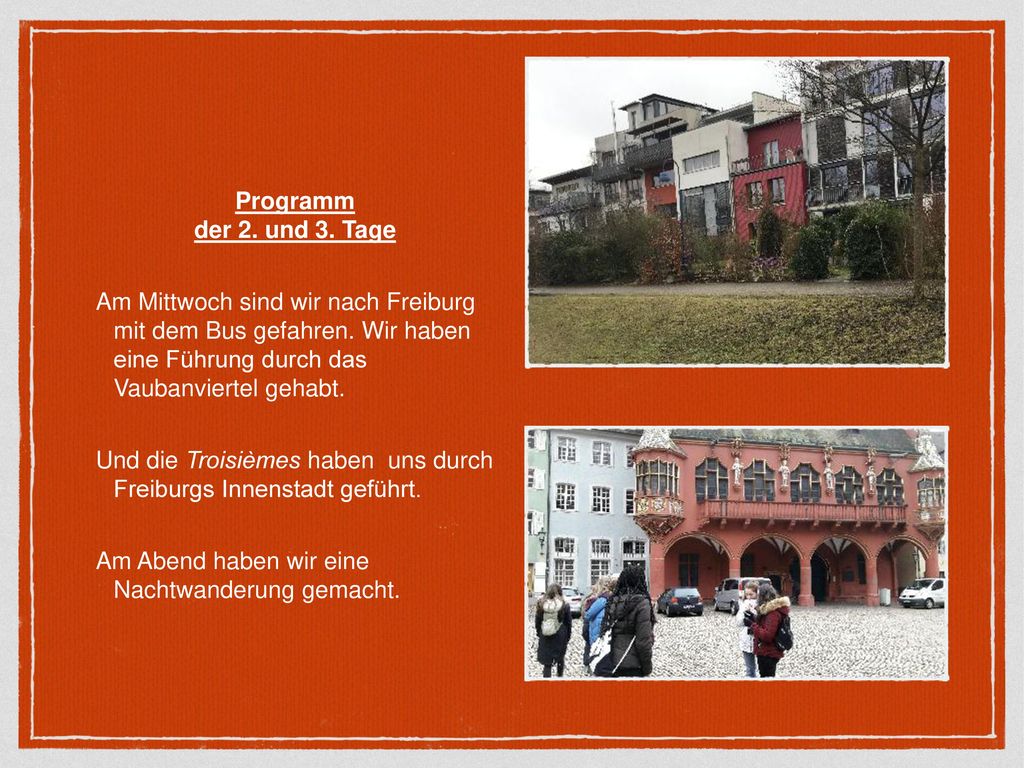 Programm
der 2. und 3. Tage

Am Mittwoch sind wir nach Freiburg mit dem Bus gefahren. Wir haben eine Führung durch das Vaubanviertel gehabt.

Und die Troisièmes haben uns durch Freiburgs Innenstadt geführt.

Am Abend haben wir eine Nachtwanderung gemacht.